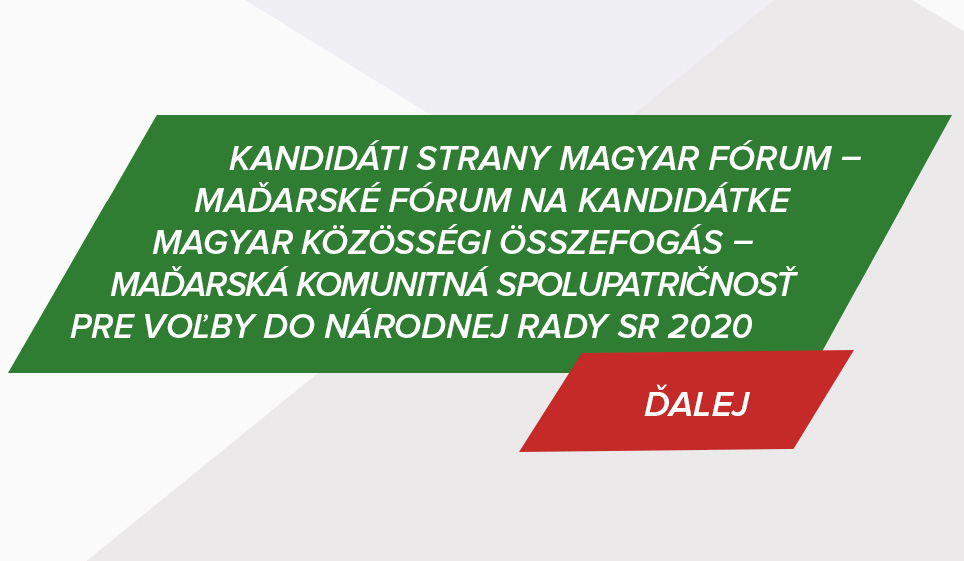 KANDIDÁTI STRANY MAGYAR FÓRUM – MAĎARSKÉ FÓRUM NA KANDIDÁTKE MAGYAR KÖZÖSSÉGI ÖSSZEFOGÁS – MAĎARSKÁ KOMUNITNÁ SPOLUPATRIČNOSŤ PRE VOĽBY DO NÁRODNEJ RADY SR 2020

ĎALEJ